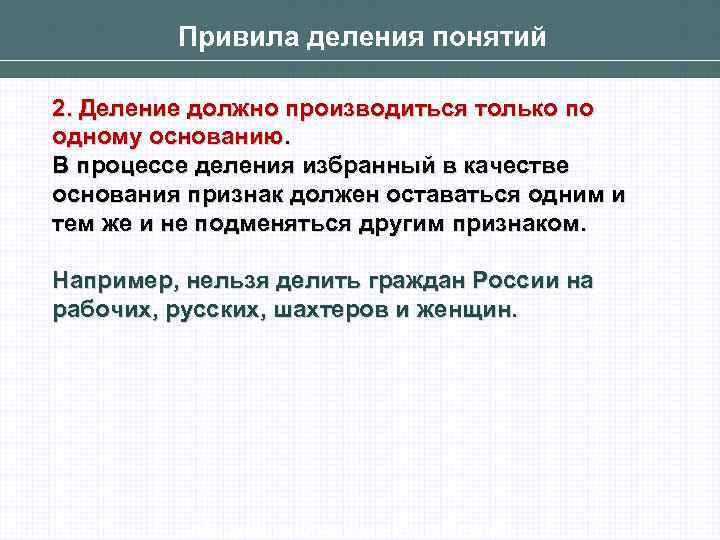 Привила деления понятий

2. Деление должно производиться только по одному основанию.
В процессе деления избранный в качестве основания признак должен оставаться одним и тем же и не подменяться другим признаком.

Например, нельзя делить граждан России на рабочих, русских, шахтеров и женщин.